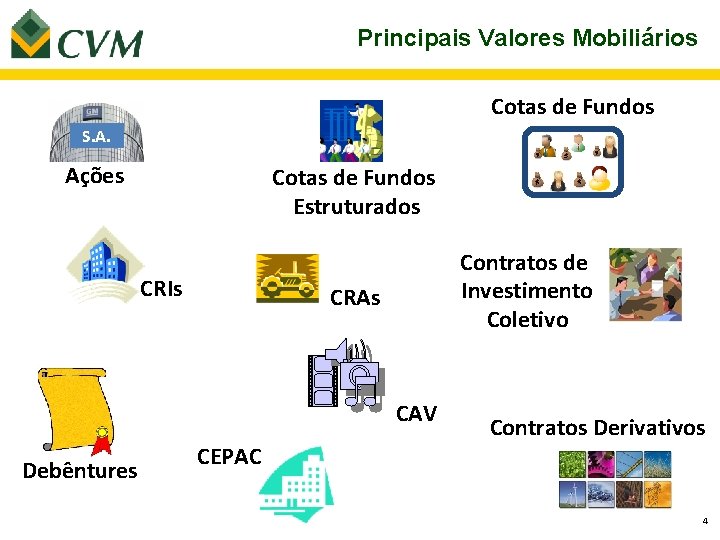 CVM

Principais Valores Mobiliários

GM
S.A.
Ações

Cotas de Fundos Estruturados

Cotas de Fundos

CRIs

CRAs

Contratos de Investimento Coletivo

CAV

Debêntures

CEPAC

Contratos Derivativos

4